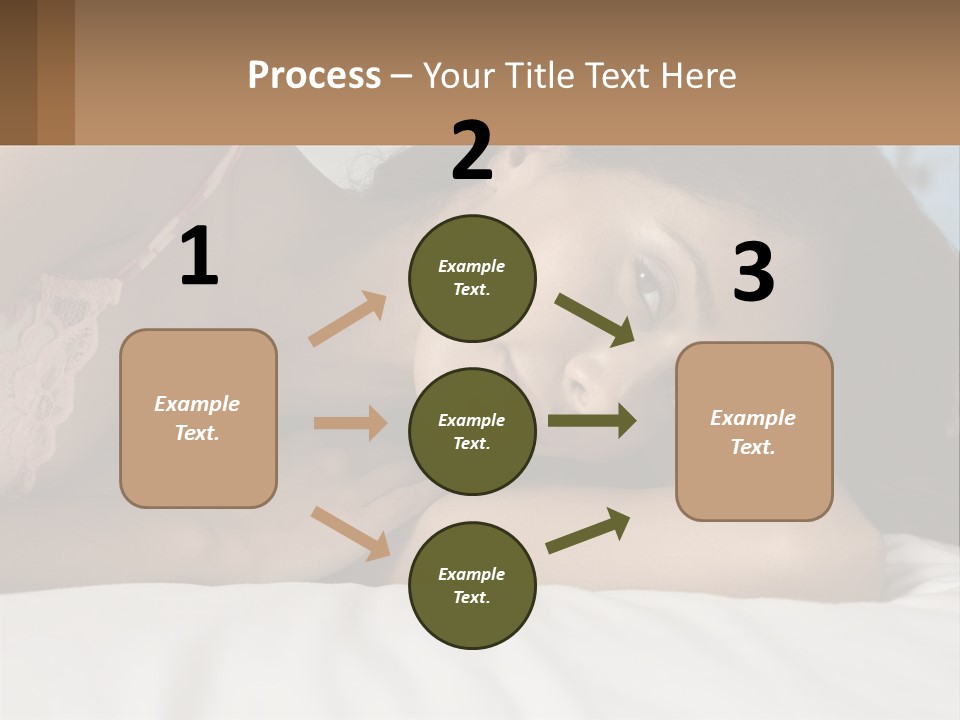 Process – Your Title Text Here

1

Example Text.

2

Example Text.

Example Text.

Example Text.

3

Example Text.